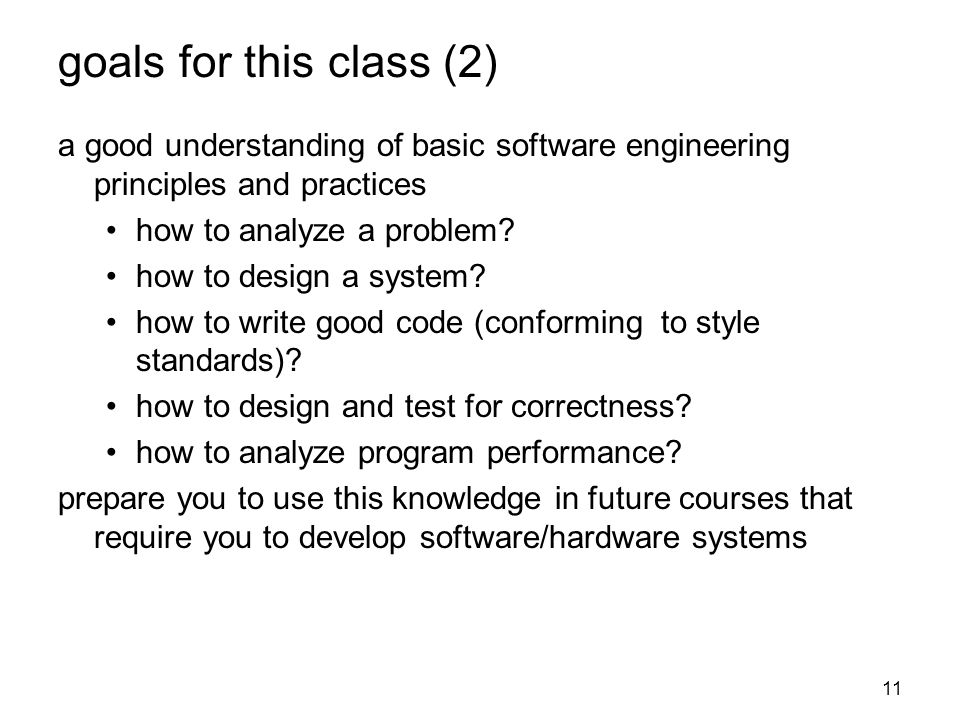 goals for this class (2)

a good understanding of basic software engineering principles and practices

• how to analyze a problem?
• how to design a system?
• how to write good code (conforming to style standards)?
• how to design and test for correctness?
• how to analyze program performance?

prepare you to use this knowledge in future courses that require you to develop software/hardware systems

11